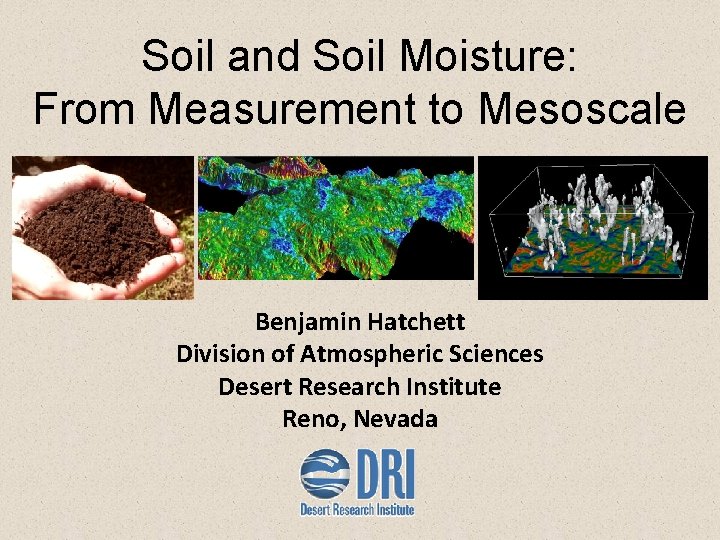 Soil and Soil Moisture:
From Measurement to Mesoscale

Benjamin Hatchett
Division of Atmospheric Sciences
Desert Research Institute
Reno, Nevada

DRI
Desert Research Institute